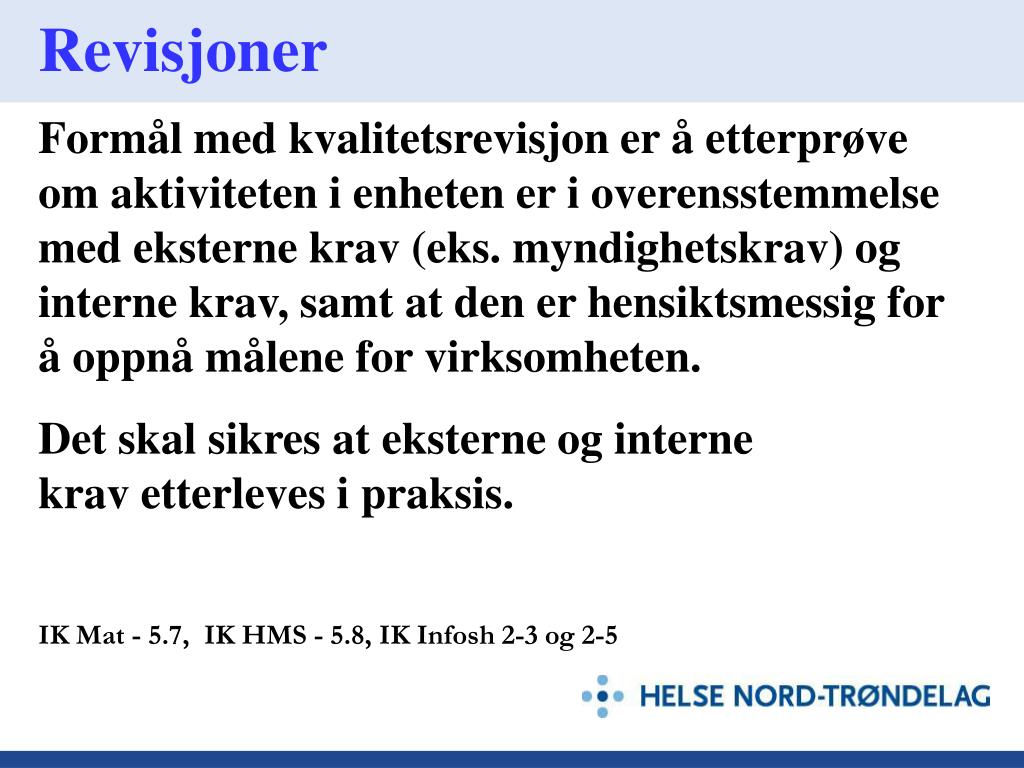 Revisjoner

Formål med kvalitetsrevisjon er å etterprøve om aktiviteten i enheten er i overensstemmelse med eksterne krav (eks. myndighetskrav) og interne krav, samt at den er hensiktsmessig for å oppnå målene for virksomheten.

Det skal sikres at eksterne og interne krav etterleves i praksis.

IK Mat - 5.7, IK HMS - 5.8, IK Infosh 2-3 og 2-5

HELSE NORD-TRØNDELAG